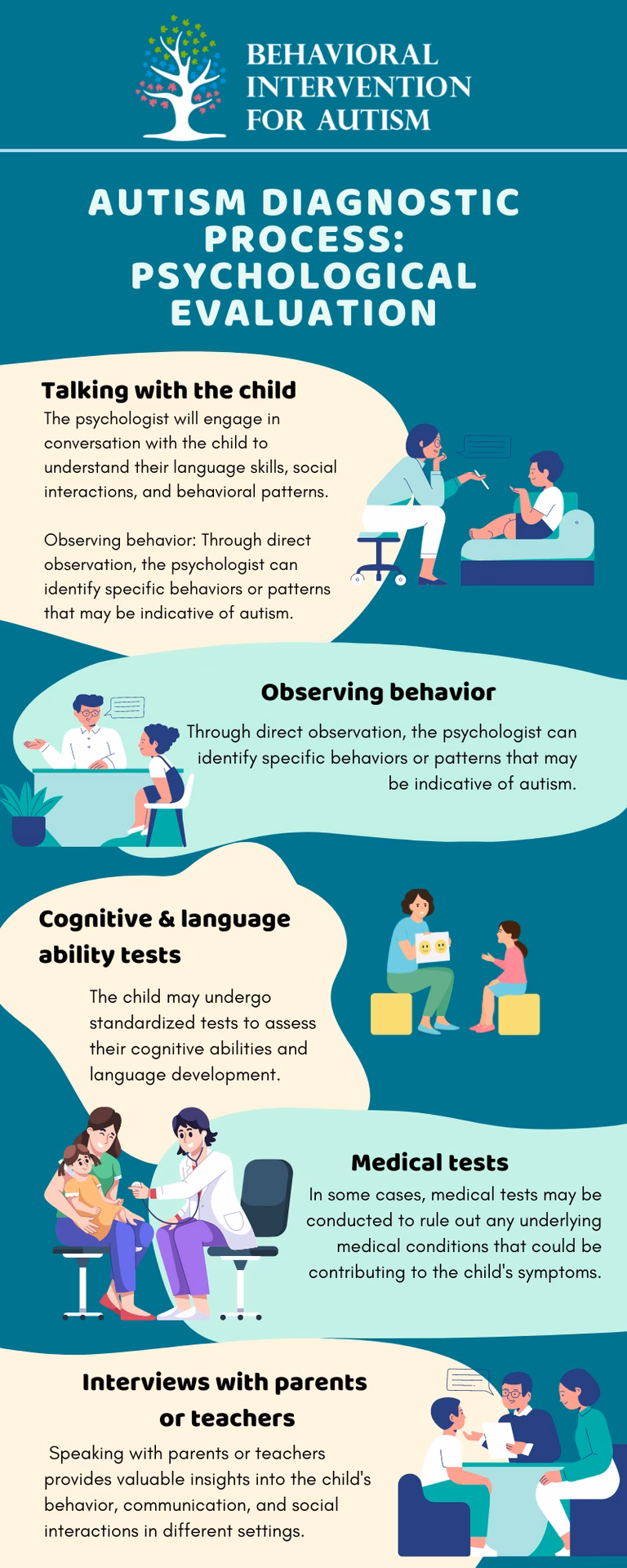 BEHAVIORAL INTERVENTION FOR AUTISM

AUTISM DIAGNOSTIC PROCESS: PSYCHOLOGICAL EVALUATION

Talking with the child

The psychologist will engage in conversation with the child to understand their language skills, social interactions, and behavioral patterns.

Observing behavior: Through direct observation, the psychologist can identify specific behaviors or patterns that may be indicative of autism.

Observing behavior

Through direct observation, the psychologist can identify specific behaviors or patterns that may be indicative of autism.

Cognitive & language ability tests

The child may undergo standardized tests to assess their cognitive abilities and language development.

Medical tests

In some cases, medical tests may be conducted to rule out any underlying medical conditions that could be contributing to the child's symptoms.

Interviews with parents or teachers

Speaking with parents or teachers provides valuable insights into the child's behavior, communication, and social interactions in different settings.